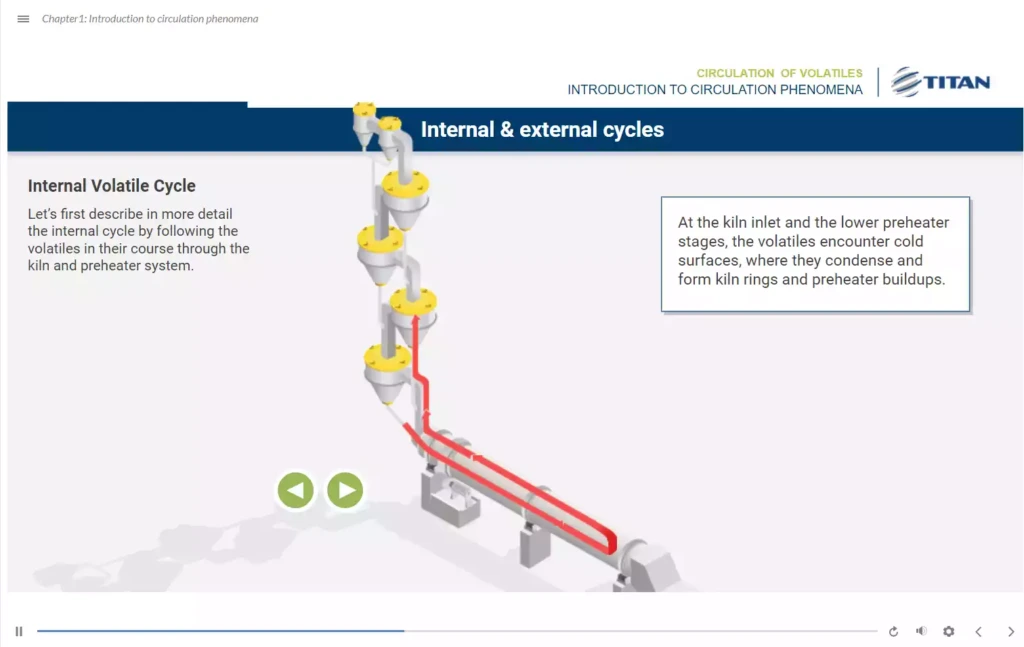 Chapter 1: Introduction to circulation phenomena

CIRCULATION OF VOLATILES
INTRODUCTION TO CIRCULATION PHENOMENA

TITAN

Internal & external cycles

Internal Volatile Cycle

Let's first describe in more detail the internal cycle by following the volatiles in their course through the kiln and preheater system.

At the kiln inlet and the lower preheater stages, the volatiles encounter cold surfaces, where they condense and form kiln rings and preheater buildups.